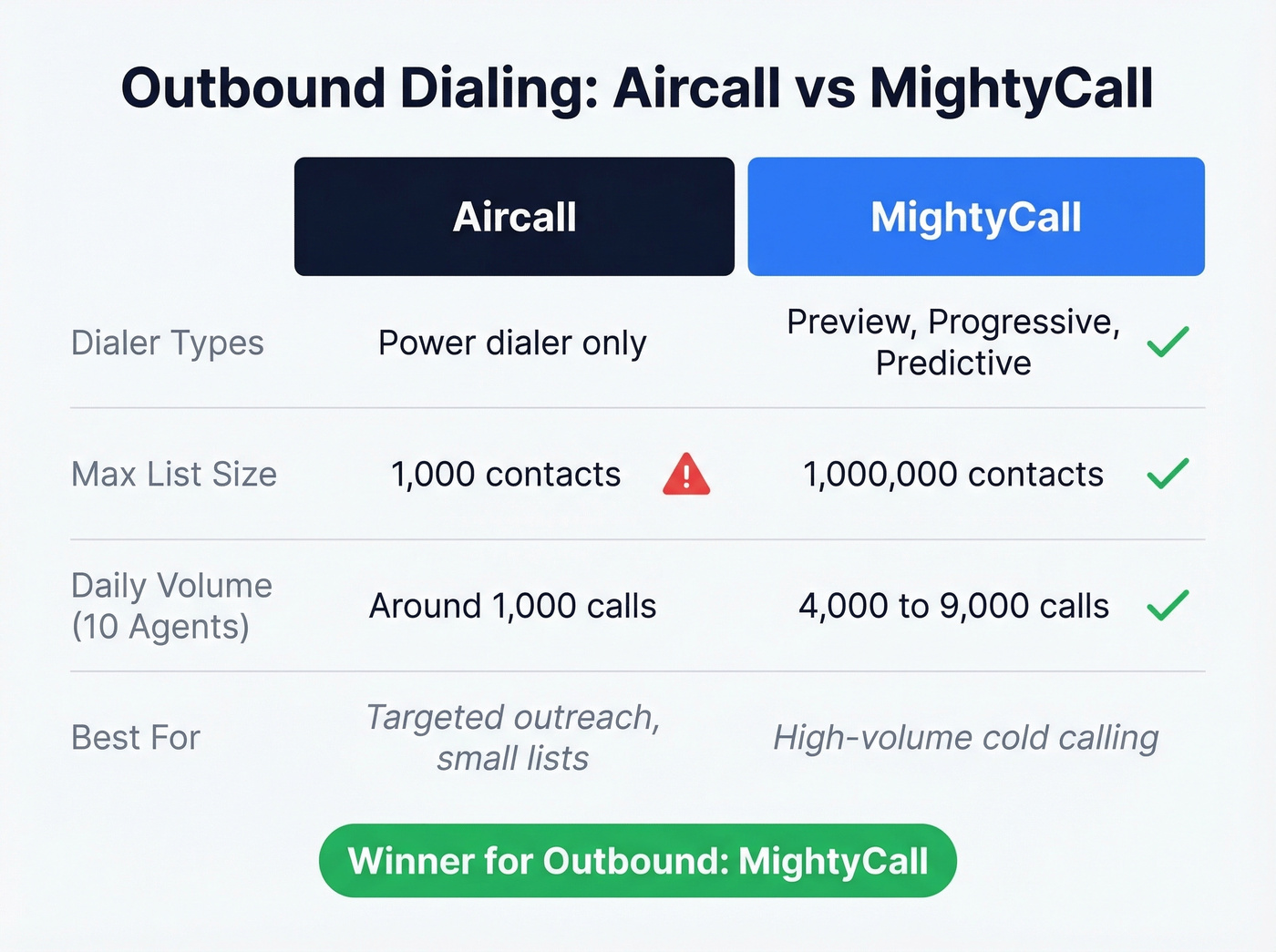 Outbound Dialing: Aircall vs MightyCall

| | Aircall | MightyCall |
|---|---|---|
| Dialer Types | Power dialer only | Preview, Progressive, Predictive |
| Max List Size | 1,000 contacts | 1,000,000 contacts |
| Daily Volume (10 Agents) | Around 1,000 calls | 4,000 to 9,000 calls |
| Best For | Targeted outreach, small lists | High-volume cold calling |

Winner for Outbound: MightyCall